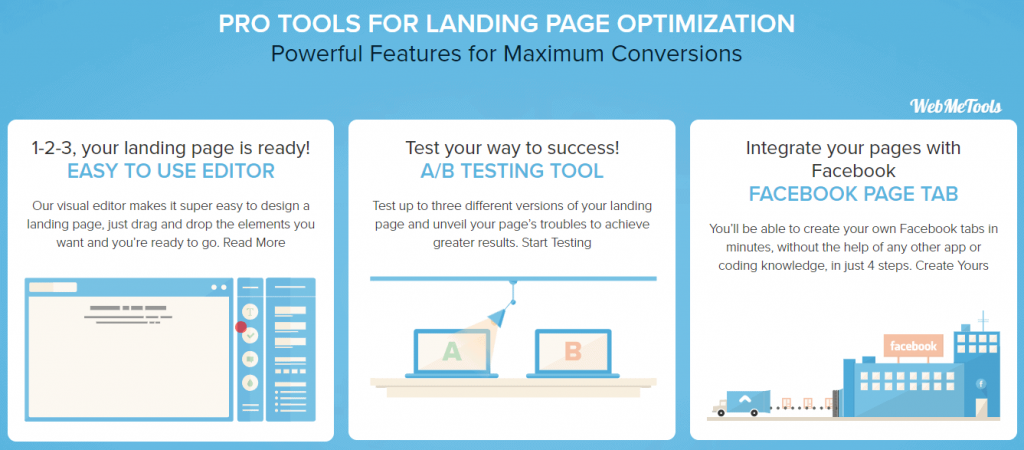 PRO TOOLS FOR LANDING PAGE OPTIMIZATION
Powerful Features for Maximum Conversions

WebMeTools

1-2-3, your landing page is ready!
EASY TO USE EDITOR

Our visual editor makes it super easy to design a landing page, just drag and drop the elements you want and you're ready to go. Read More

Test your way to success!
A/B TESTING TOOL

Test up to three different versions of your landing page and unveil your page's troubles to achieve greater results. Start Testing

A

B

Integrate your pages with Facebook
FACEBOOK PAGE TAB

You'll be able to create your own Facebook tabs in minutes, without the help of any other app or coding knowledge, in just 4 steps. Create Yours

facebook